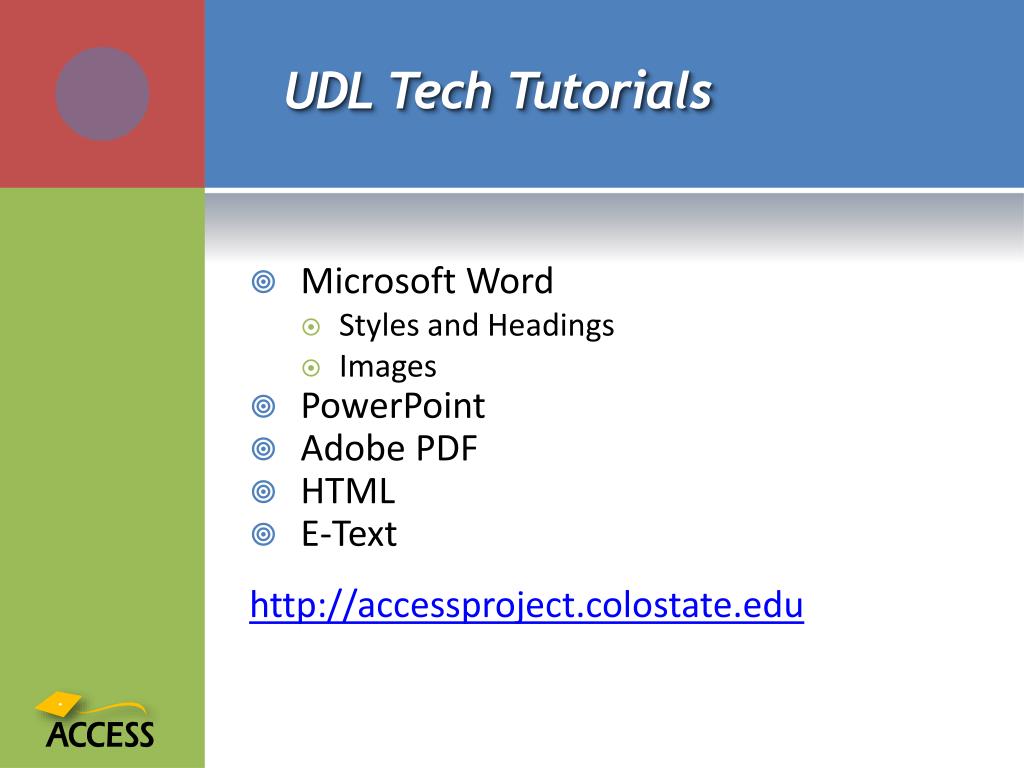 UDL Tech Tutorials

Microsoft Word
Styles and Headings
Images
PowerPoint
Adobe PDF
HTML
E-Text

http://accessproject.colostate.edu

ACCESS